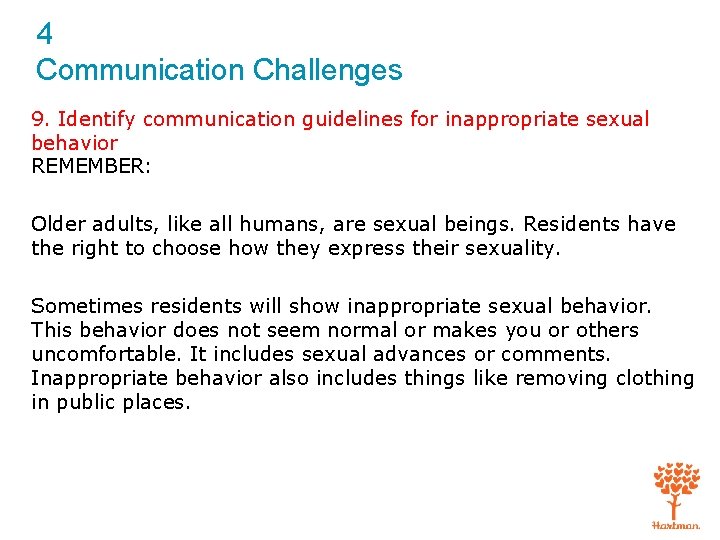 4
Communication Challenges

9. Identify communication guidelines for inappropriate sexual behavior
REMEMBER:

Older adults, like all humans, are sexual beings. Residents have the right to choose how they express their sexuality.

Sometimes residents will show inappropriate sexual behavior. This behavior does not seem normal or makes you or others uncomfortable. It includes sexual advances or comments. Inappropriate behavior also includes things like removing clothing in public places.

Hartman